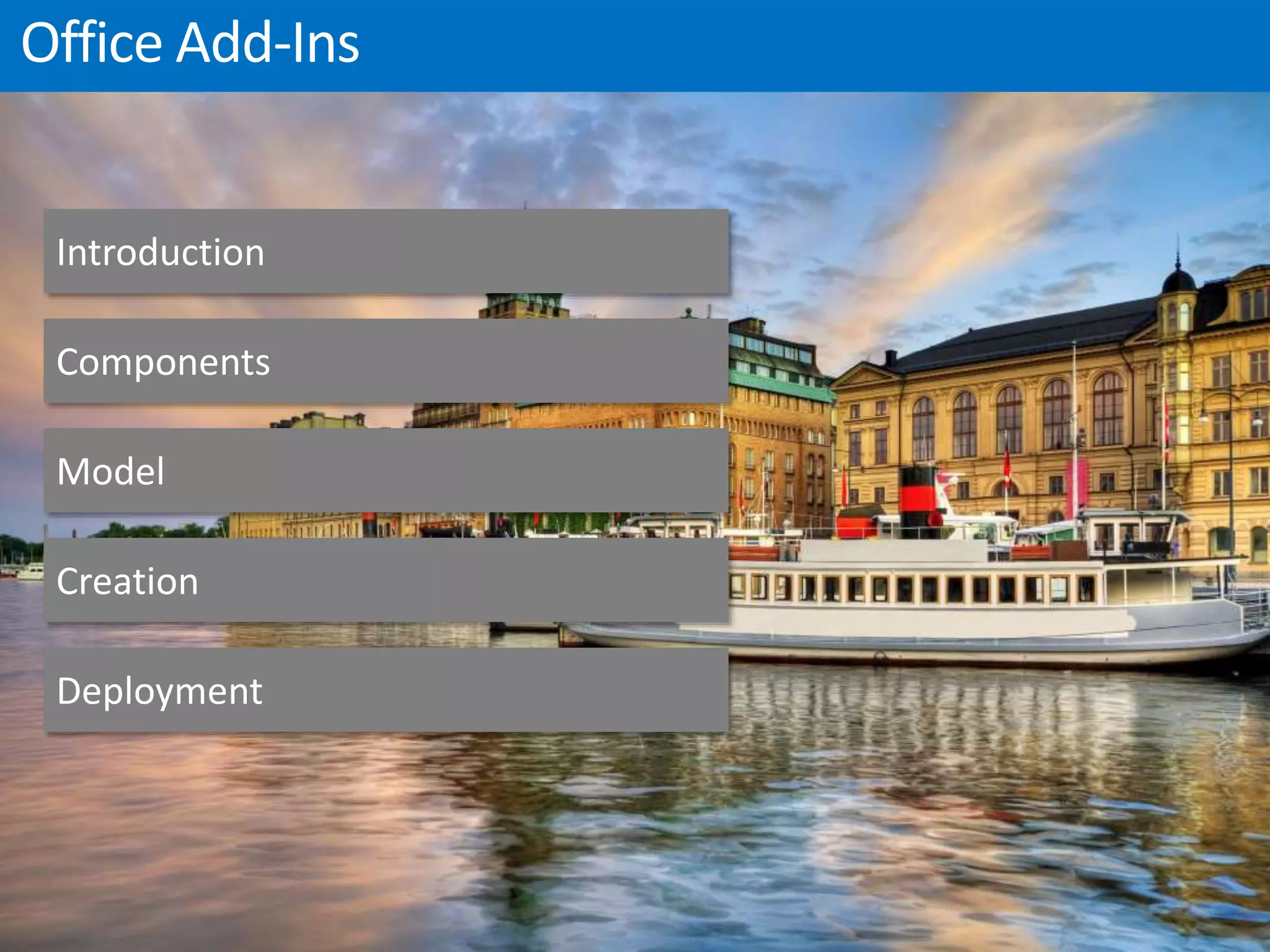 Office Add-Ins

Introduction

Components

Model

Creation

Deployment